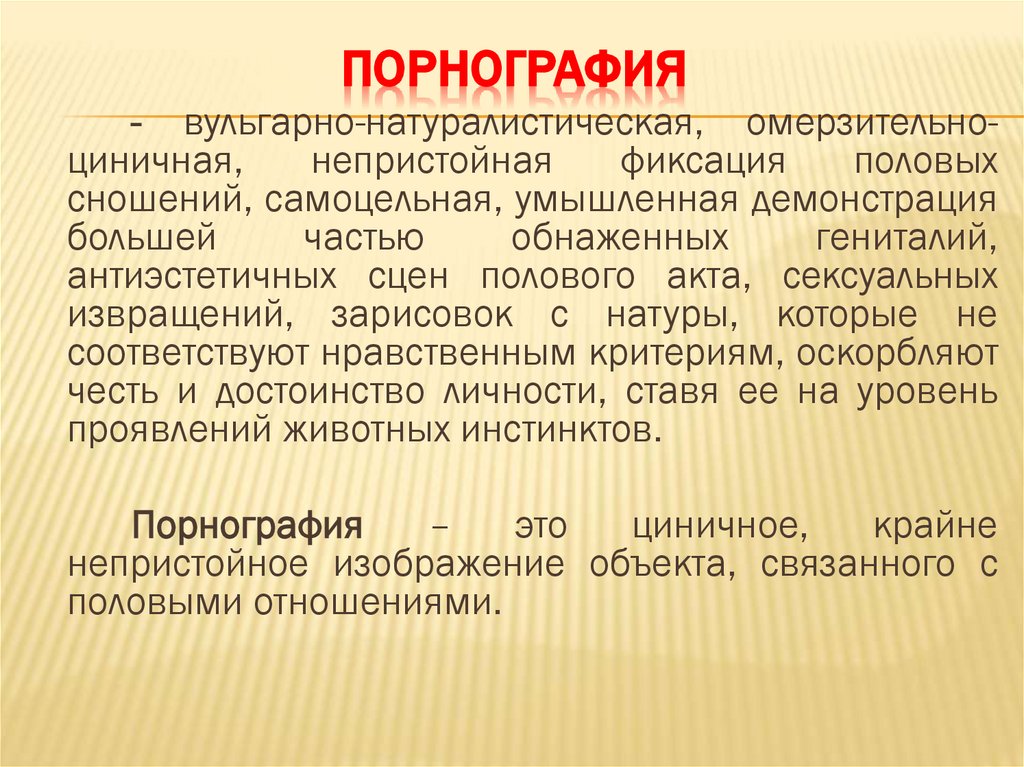 ПОРНОГРАФИЯ

- вульгарно-натуралистическая, омерзительно-циничная, непристойная фиксация половых сношений, самоцельная, умышленная демонстрация большей частью обнаженных гениталий, антиэстетичных сцен полового акта, сексуальных извращений, зарисовок с натуры, которые не соответствуют нравственным критериям, оскорбляют честь и достоинство личности, ставя ее на уровень проявлений животных инстинктов.

Порнография – это циничное, крайне непристойное изображение объекта, связанного с половыми отношениями.